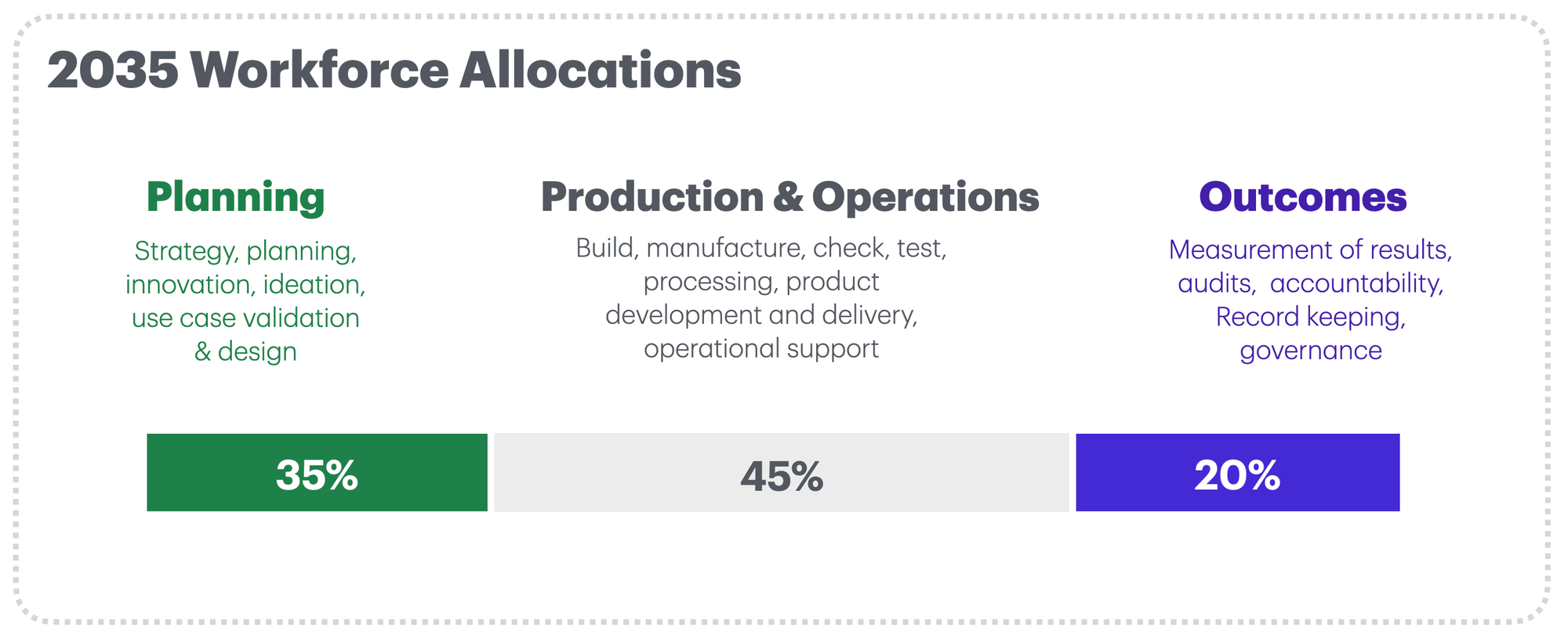 2035 Workforce Allocations

Planning

Strategy, planning, innovation, ideation, use case validation & design

Production & Operations

Build, manufacture, check, test, processing, product development and delivery, operational support

Outcomes

Measurement of results, audits, accountability, Record keeping, governance

35%

45%

20%